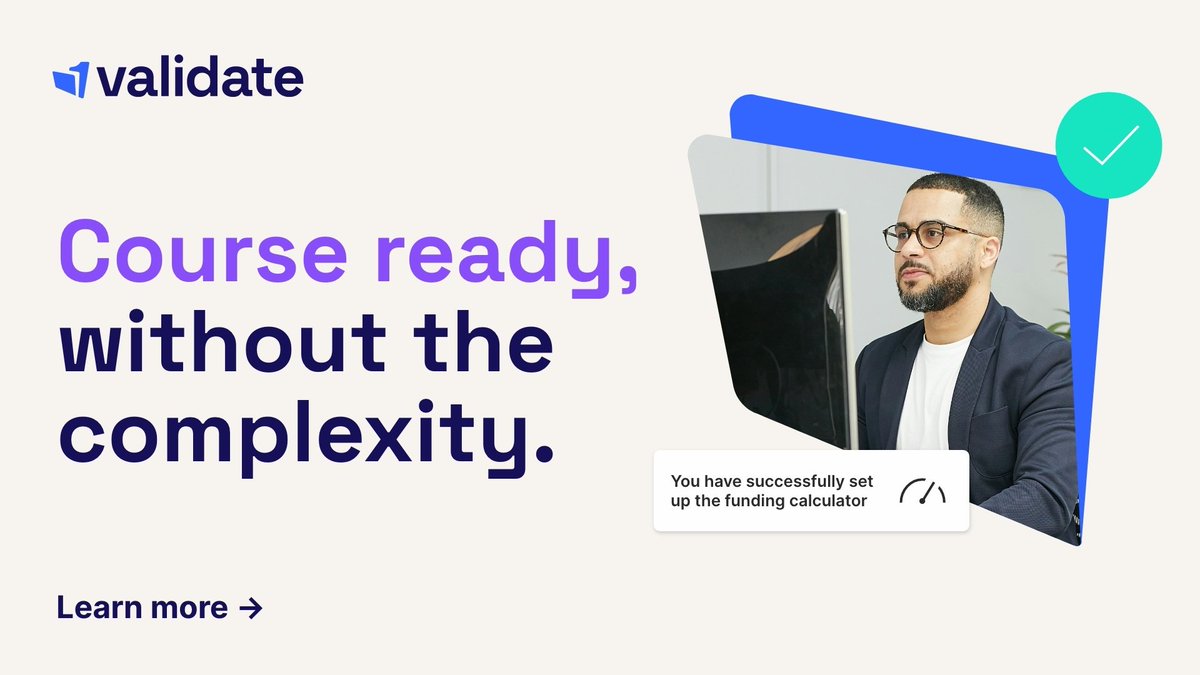 validate

Course ready, without the complexity.

You have successfully set up the funding calculator

Learn more →